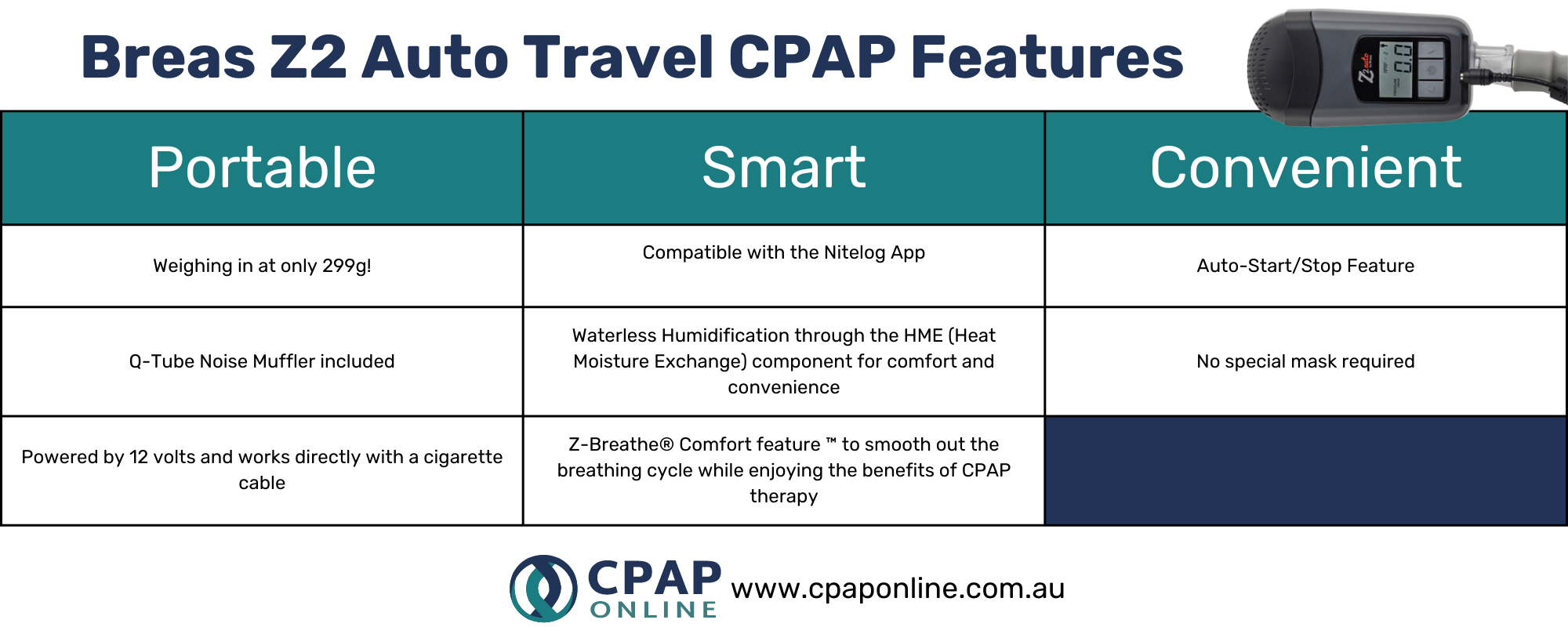 Breas Z2 Auto Travel CPAP Features

| Portable | Smart | Convenient |
|---|---|---|
| Weighing in at only 299g! | Compatible with the Nitelog App | Auto-Start/Stop Feature |
| Q-Tube Noise Muffler included | Waterless Humidification through the HME (Heat Moisture Exchange) component for comfort and convenience | No special mask required |
| Powered by 12 volts and works directly with a cigarette cable | Z-Breathe® Comfort feature ™ to smooth out the breathing cycle while enjoying the benefits of CPAP therapy | |

CPAP ONLINE www.cpaponline.com.au